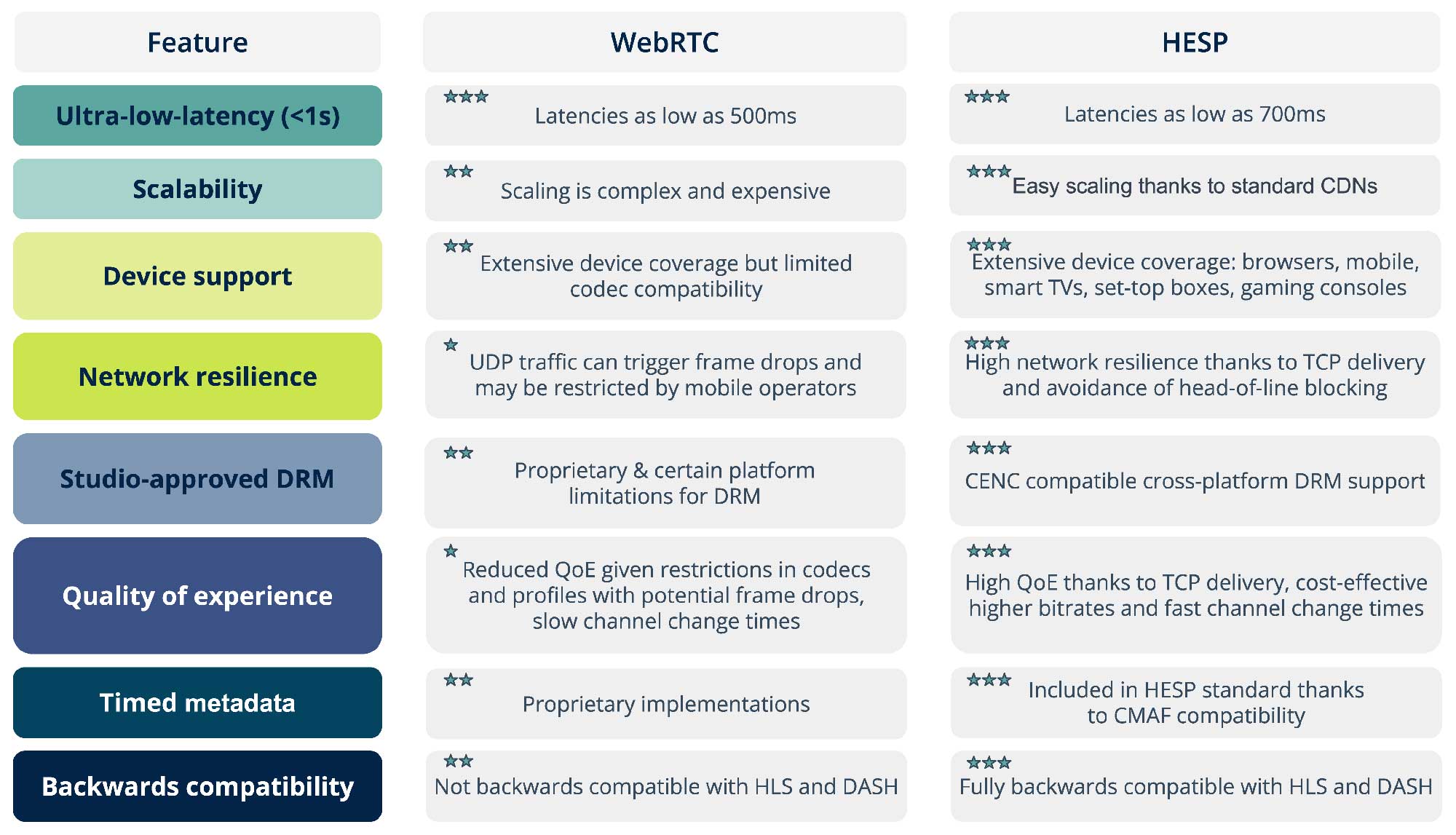 | Feature | WebRTC | HESP |
|---|---|---|
| Ultra-low-latency (<1s) | ★★★ Latencies as low as 500ms | ★★★ Latencies as low as 700ms |
| Scalability | ★★ Scaling is complex and expensive | ★★★ Easy scaling thanks to standard CDNs |
| Device support | ★★ Extensive device coverage but limited codec compatibility | ★★★ Extensive device coverage: browsers, mobile, smart TVs, set-top boxes, gaming consoles |
| Network resilience | ★ UDP traffic can trigger frame drops and may be restricted by mobile operators | ★★★ High network resilience thanks to TCP delivery and avoidance of head-of-line blocking |
| Studio-approved DRM | ★★ Proprietary & certain platform limitations for DRM | ★★★ CENC compatible cross-platform DRM support |
| Quality of experience | ★ Reduced QoE given restrictions in codecs and profiles with potential frame drops, slow channel change times | ★★★ High QoE thanks to TCP delivery, cost-effective higher bitrates and fast channel change times |
| Timed metadata | ★★ Proprietary implementations | ★★★ Included in HESP standard thanks to CMAF compatibility |
| Backwards compatibility | ★★ Not backwards compatible with HLS and DASH | ★★★ Fully backwards compatible with HLS and DASH |